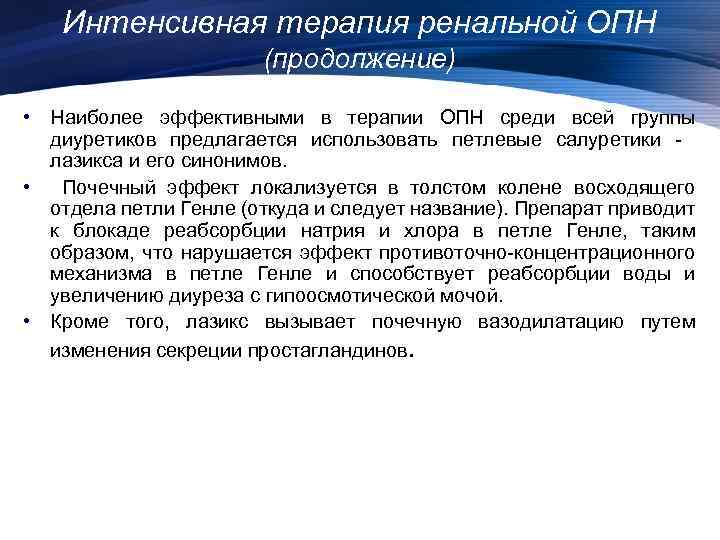 Интенсивная терапия ренальной ОПН
(продолжение)

• Наиболее эффективными в терапии ОПН среди всей группы диуретиков предлагается использовать петлевые салуретики - лазикса и его синонимов.

• Почечный эффект локализуется в толстом колене восходящего отдела петли Генле (откуда и следует название). Препарат приводит к блокаде реабсорбции натрия и хлора в петле Генле, таким образом, что нарушается эффект противоточно-концентрационного механизма в петле Генле и способствует реабсорбции воды и увеличению диуреза с гипоосмотической мочой.

• Кроме того, лазикс вызывает почечную вазодилатацию путем изменения секреции простагландинов.